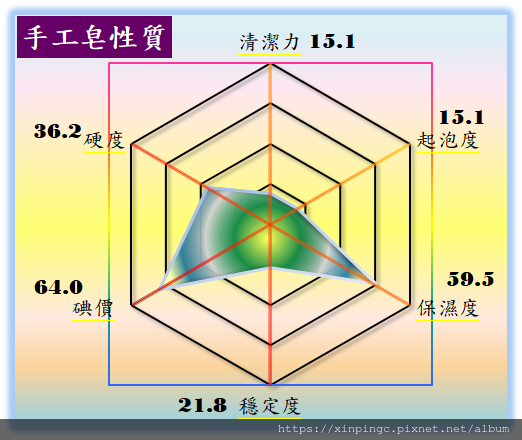 手工皂性質

清潔力 15.1

15.1
起泡度

36.2
硬度

64.0
碘價

59.5
保濕度

21.8 穩定度

https://xinpingc.pixnet.net/album